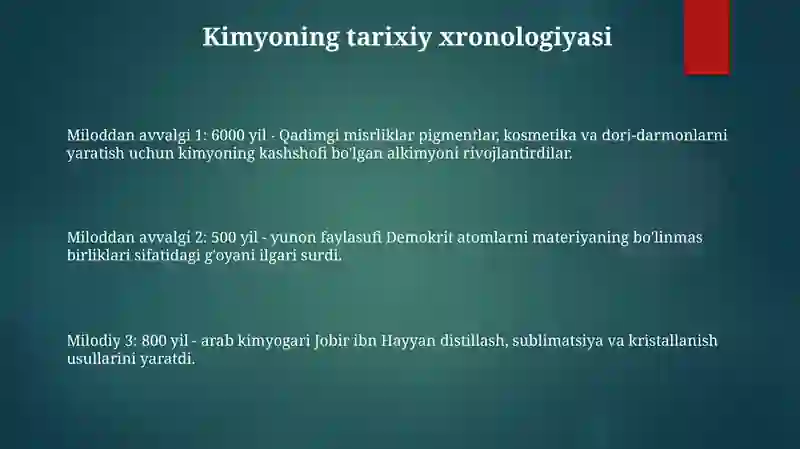 Kimyoning tarixiy xronologiyasi

Miloddan avvalgi 1: 6000 yil - Qadimgi misrliklar pigmentlar, kosmetika va dori-darmonlarni yaratish uchun kimyoning kashshofi bo'lgan alkimyoni rivojlantirdilar.

Miloddan avvalgi 2: 500 yil - yunon faylasufi Demokrit atomlarni materiyaning bo'linmas birliklari sifatidagi g'oyani ilgari surdi.

Milodiy 3: 800 yil - arab kimyogari Jobir ibn Hayyan distillash, sublimatsiya va kristallanish usullarini yaratdi.